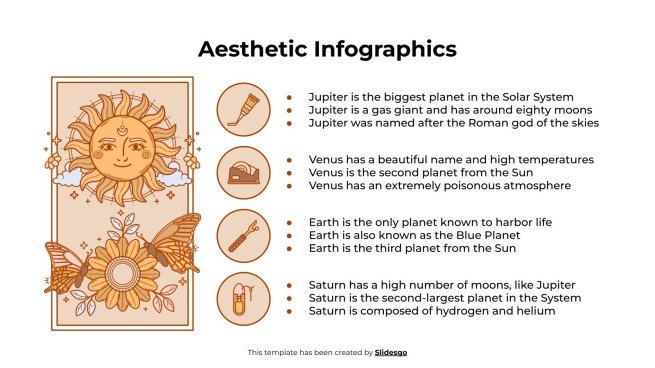 Aesthetic Infographics

- Jupiter is the biggest planet in the Solar System
- Jupiter is a gas giant and has around eighty moons
- Jupiter was named after the Roman god of the skies

- Venus has a beautiful name and high temperatures
- Venus is the second planet from the Sun
- Venus has an extremely poisonous atmosphere

- Earth is the only planet known to harbor life
- Earth is also known as the Blue Planet
- Earth is the third planet from the Sun

- Saturn has a high number of moons, like Jupiter
- Saturn is the second-largest planet in the System
- Saturn is composed of hydrogen and helium

This template has been created by Slidesgo